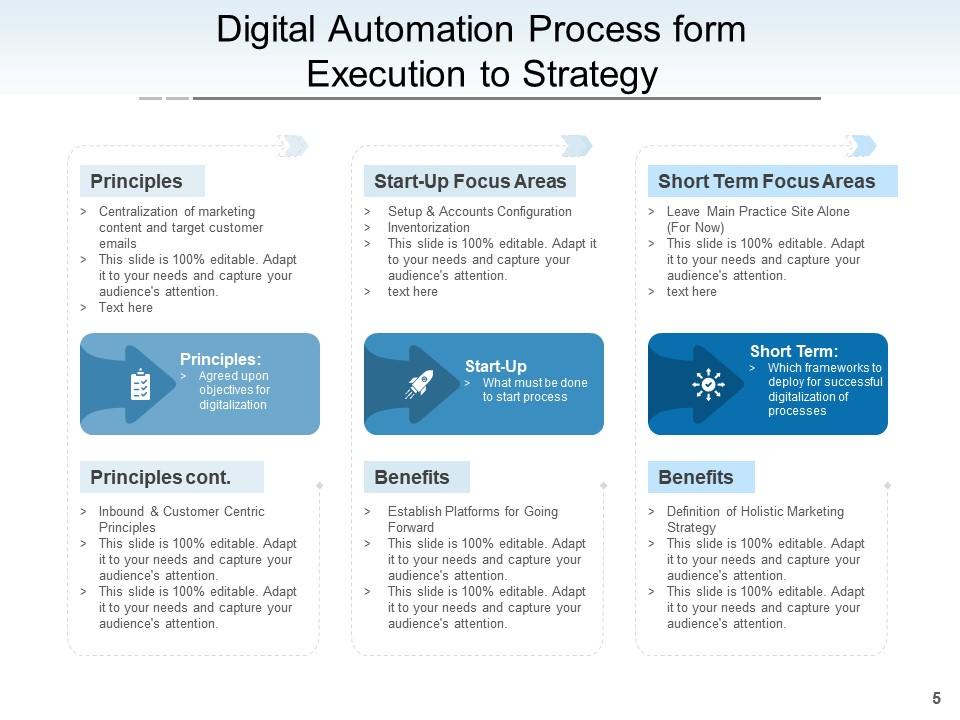 Digital Automation Process form Execution to Strategy

Principles

> Centralization of marketing content and target customer emails
> This slide is 100% editable. Adapt it to your needs and capture your audience's attention.
> Text here

Principles:
> Agreed upon objectives for digitalization

Principles cont.

> Inbound & Customer Centric Principles
> This slide is 100% editable. Adapt it to your needs and capture your audience's attention.
> This slide is 100% editable. Adapt it to your needs and capture your audience's attention.

Start-Up Focus Areas

> Setup & Accounts Configuration
> Inventorization
> This slide is 100% editable. Adapt it to your needs and capture your audience's attention.
> text here

Start-Up
> What must be done to start process

Benefits

> Establish Platforms for Going Forward
> This slide is 100% editable. Adapt it to your needs and capture your audience's attention.
> This slide is 100% editable. Adapt it to your needs and capture your audience's attention.

Short Term Focus Areas

> Leave Main Practice Site Alone (For Now)
> This slide is 100% editable. Adapt it to your needs and capture your audience's attention.
> text here

Short Term:
> Which frameworks to deploy for successful digitalization of processes

Benefits

> Definition of Holistic Marketing Strategy
> This slide is 100% editable. Adapt it to your needs and capture your audience's attention.
> This slide is 100% editable. Adapt it to your needs and capture your audience's attention.

5